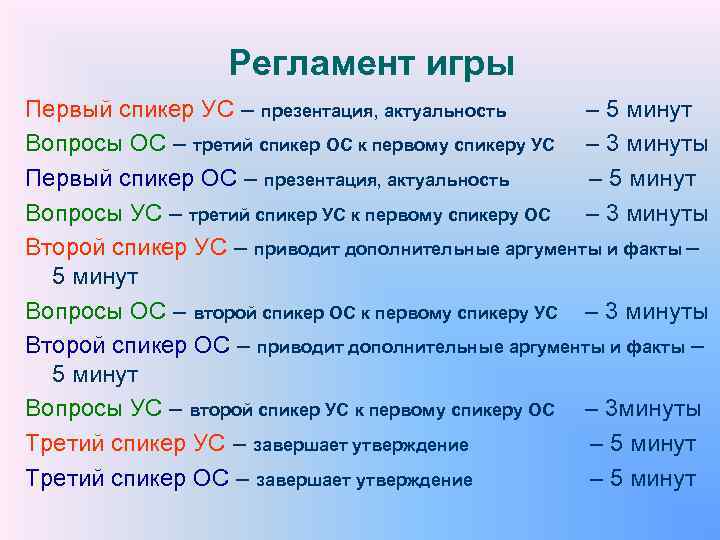 Регламент игры

Первый спикер УС – презентация, актуальность – 5 минут

Вопросы ОС – третий спикер ОС к первому спикеру УС – 3 минуты

Первый спикер ОС – презентация, актуальность – 5 минут

Вопросы УС – третий спикер УС к первому спикеру ОС – 3 минуты

Второй спикер УС – приводит дополнительные аргументы и факты – 5 минут

Вопросы ОС – второй спикер ОС к первому спикеру УС – 3 минуты

Второй спикер ОС – приводит дополнительные аргументы и факты – 5 минут

Вопросы УС – второй спикер УС к первому спикеру ОС – 3минуты

Третий спикер УС – завершает утверждение – 5 минут

Третий спикер ОС – завершает утверждение – 5 минут